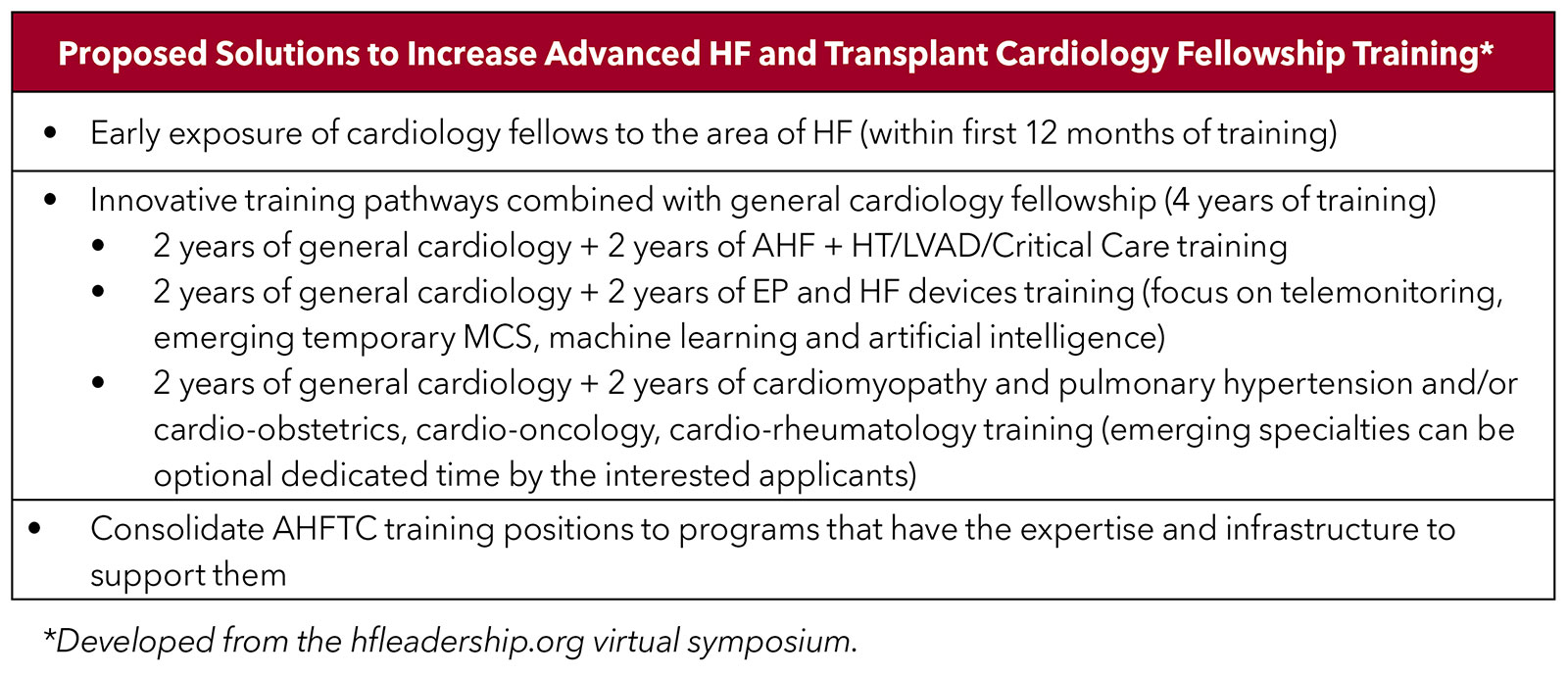 | Proposed Solutions to Increase Advanced HF and Transplant Cardiology Fellowship Training* |
|---|
| • Early exposure of cardiology fellows to the area of HF (within first 12 months of training) |
| • Innovative training pathways combined with general cardiology fellowship (4 years of training) • 2 years of general cardiology + 2 years of AHF + HT/LVAD/Critical Care training • 2 years of general cardiology + 2 years of EP and HF devices training (focus on telemonitoring, emerging temporary MCS, machine learning and artificial intelligence) • 2 years of general cardiology + 2 years of cardiomyopathy and pulmonary hypertension and/or cardio-obstetrics, cardio-oncology, cardio-rheumatology training (emerging specialties can be optional dedicated time by the interested applicants) |
| • Consolidate AHFTC training positions to programs that have the expertise and infrastructure to support them |

*Developed from the hfleadership.org virtual symposium.